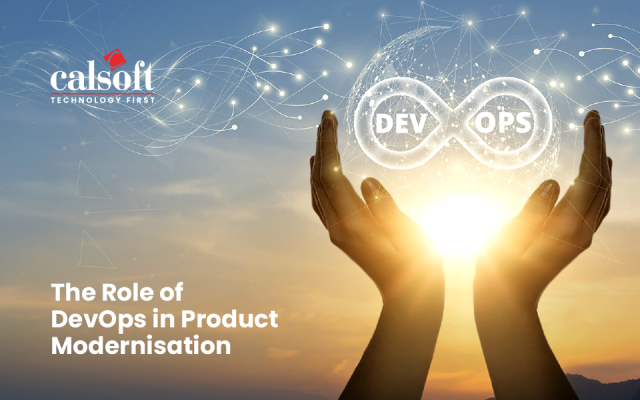 calsoft
TECHNOLOGY FIRST

DEV OPS

The Role of DevOps in Product Modernisation